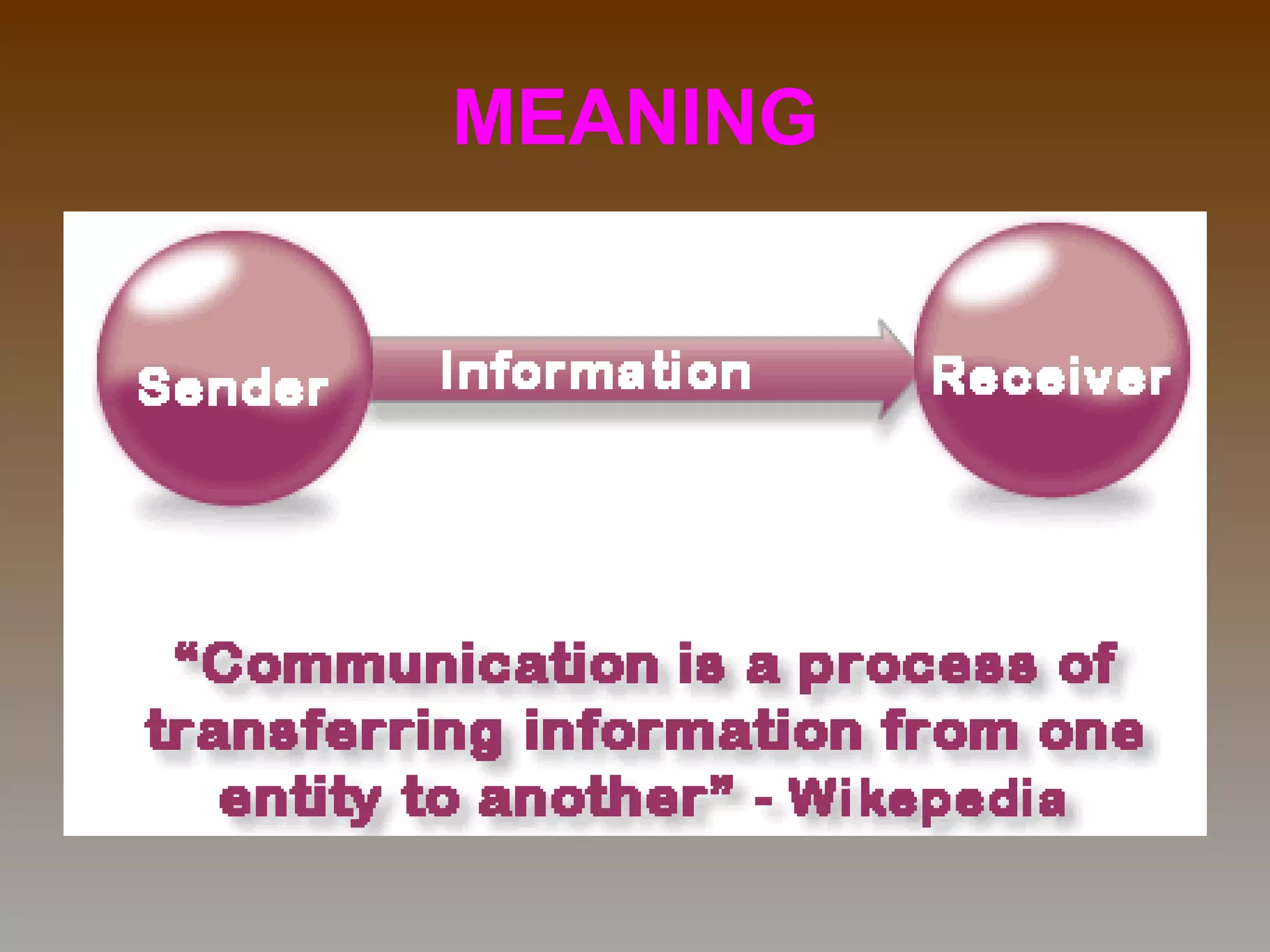 MEANING

Sender

Information

Receiver

“Communication is a process of transferring information from one entity to another” - Wikepedia